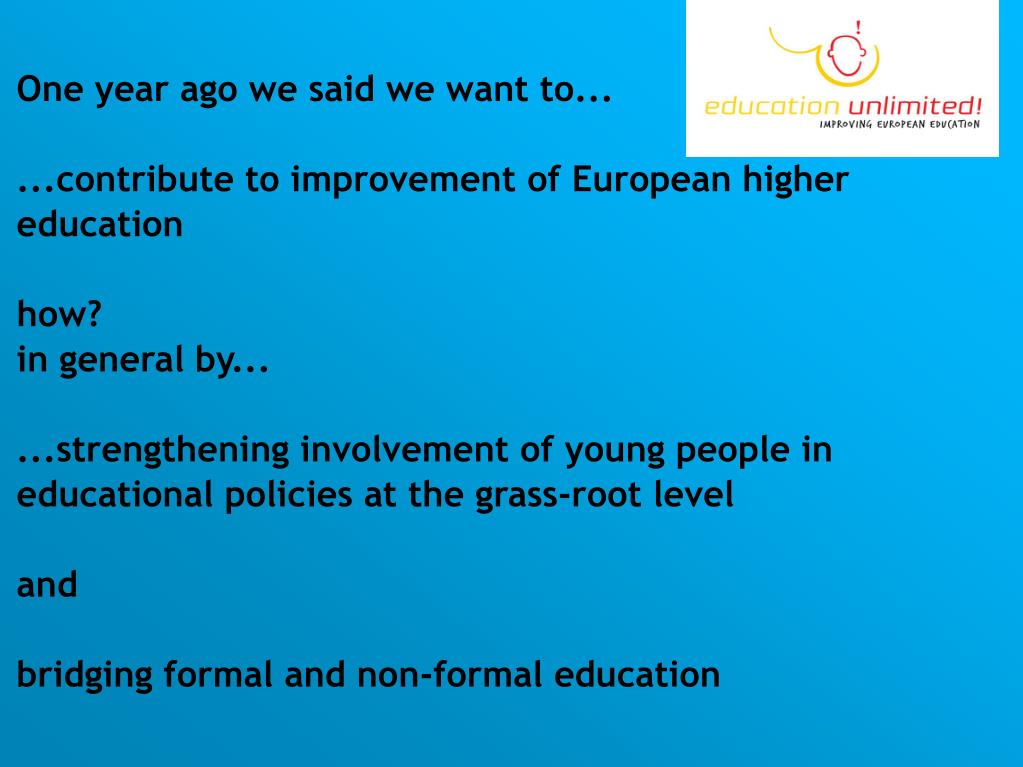 education unlimited!
IMPROVING EUROPEAN EDUCATION

One year ago we said we want to...

...contribute to improvement of European higher education

how?
in general by...

...strengthening involvement of young people in educational policies at the grass-root level

and

bridging formal and non-formal education